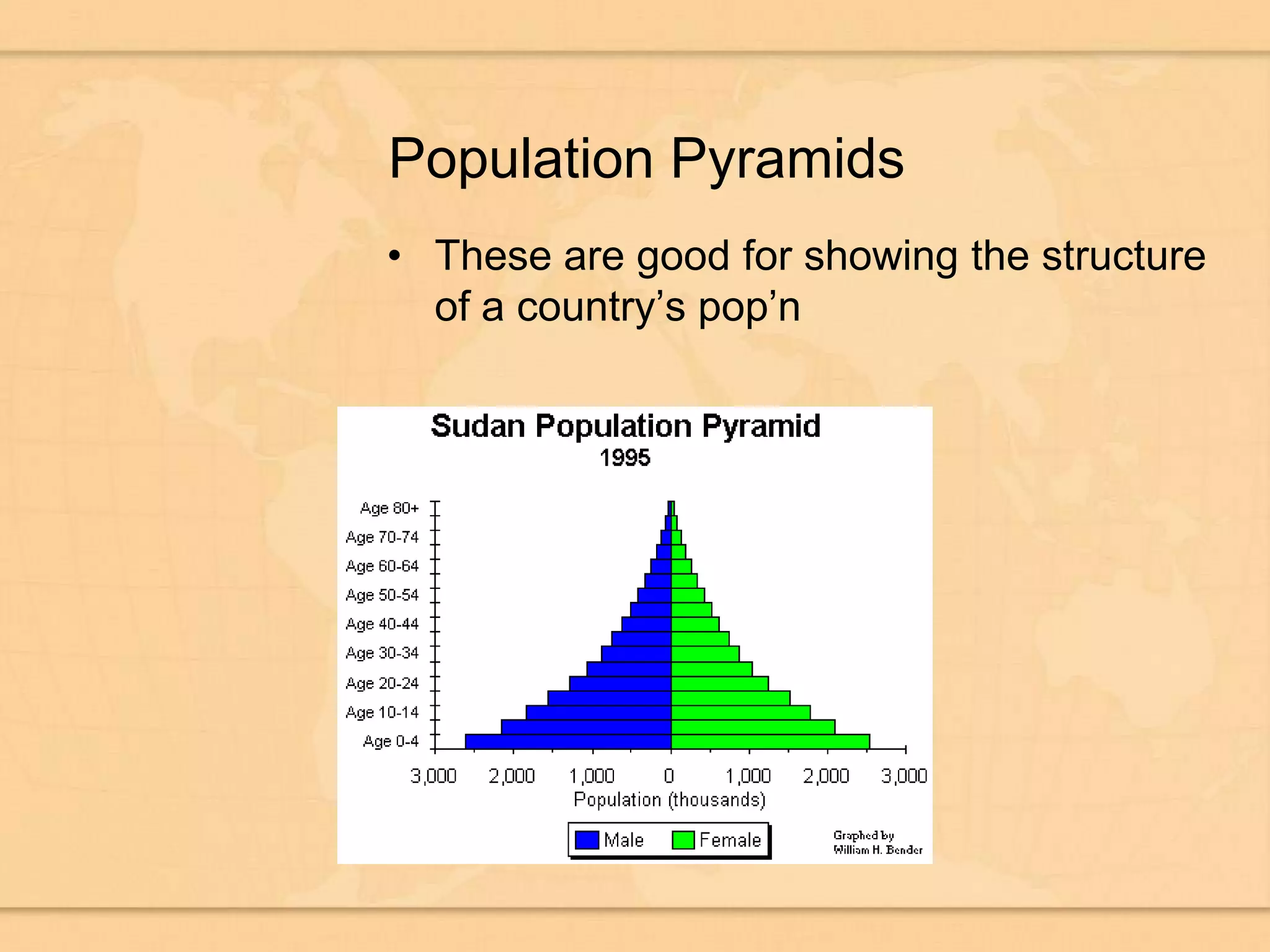 Population Pyramids

• These are good for showing the structure of a country's pop'n

Sudan Population Pyramid
1995

Age 80+
Age 70-74
Age 60-64
Age 50-54
Age 40-44
Age 30-34
Age 20-24
Age 10-14
Age 0-4

3,000 2,000 1,000 0 1,000 2,000 3,000
Population (thousands)

Male Female

Graphed by
William H. Bender